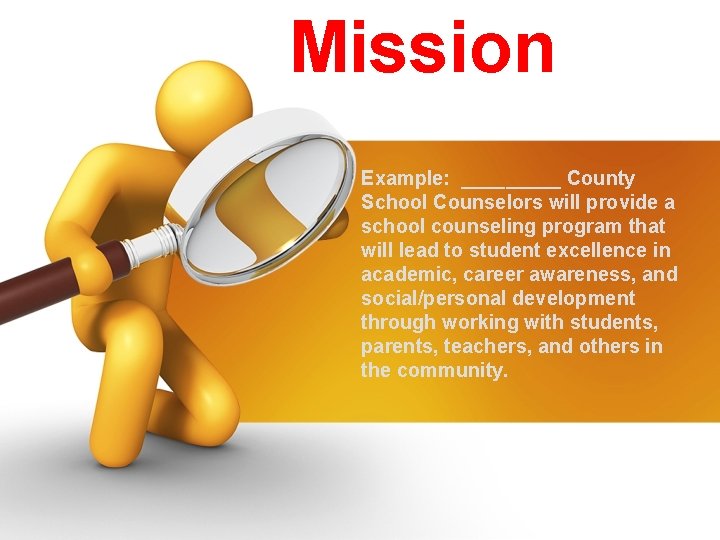 Mission

Example: _________ County School Counselors will provide a school counseling program that will lead to student excellence in academic, career awareness, and social/personal development through working with students, parents, teachers, and others in the community.